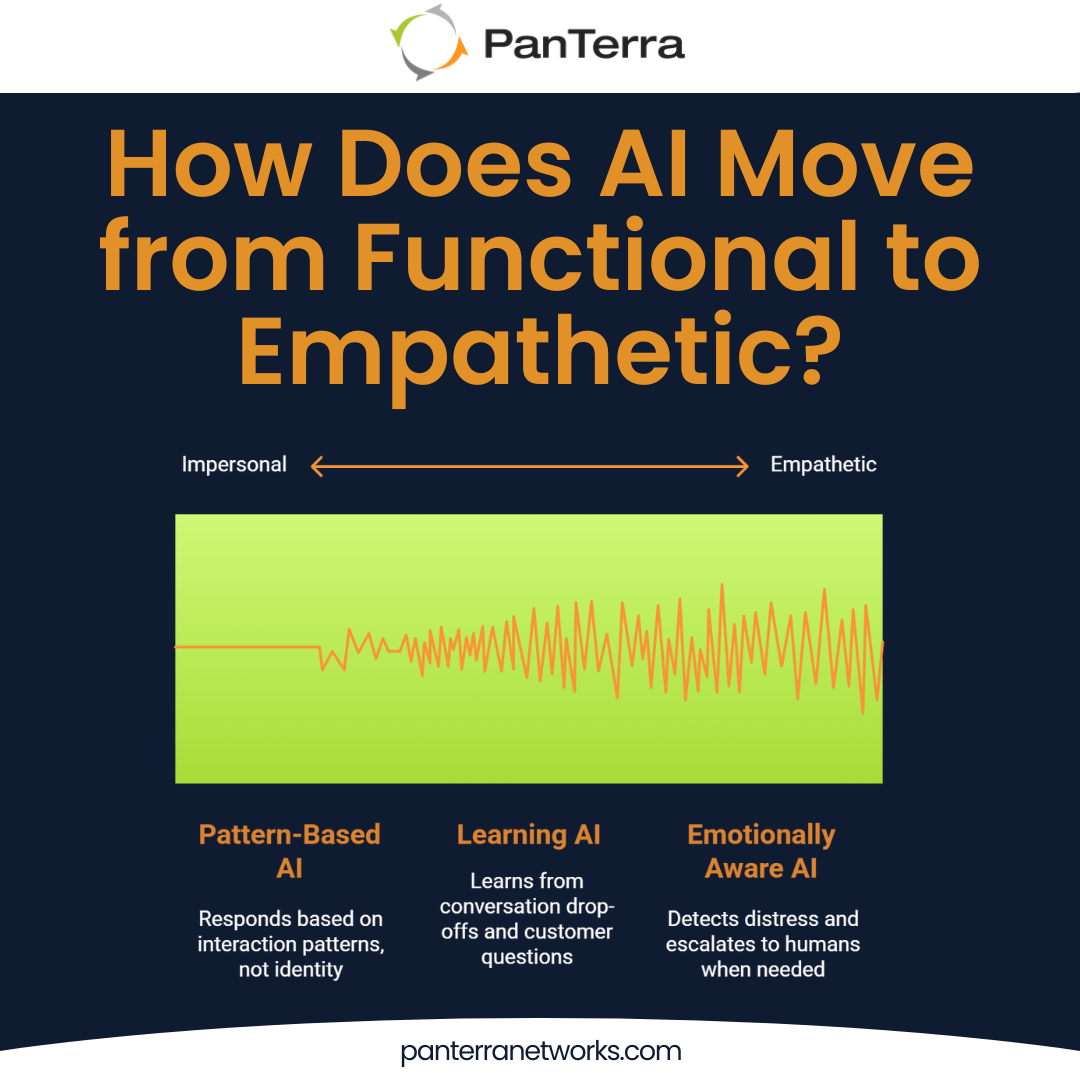 PanTerra

How Does AI Move from Functional to Empathetic?

Impersonal

Empathetic

Pattern-Based AI

Responds based on interaction patterns, not identity

Learning AI

Learns from conversation drop-offs and customer questions

Emotionally Aware AI

Detects distress and escalates to humans when needed

panterranetworks.com